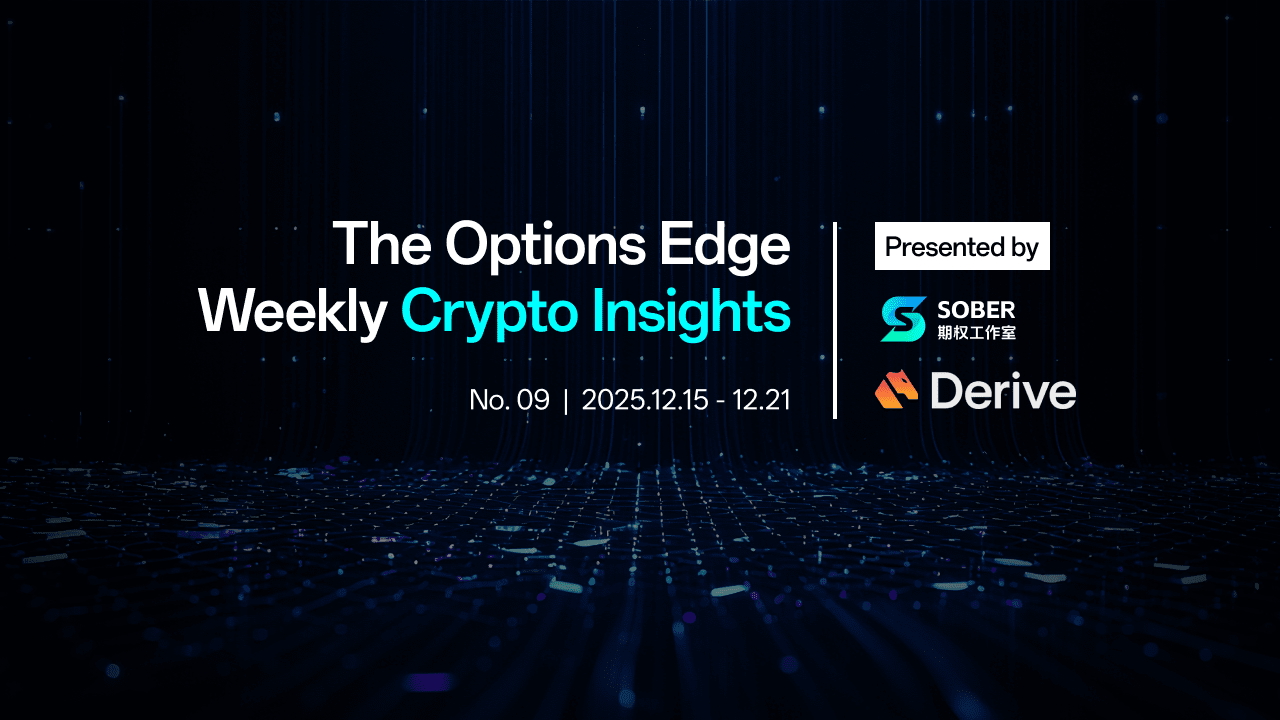 The Options Edge
Weekly Crypto Insights

No. 09 | 2025.12.15 - 12.21

Presented by

SOBER
期权工作室

Derive